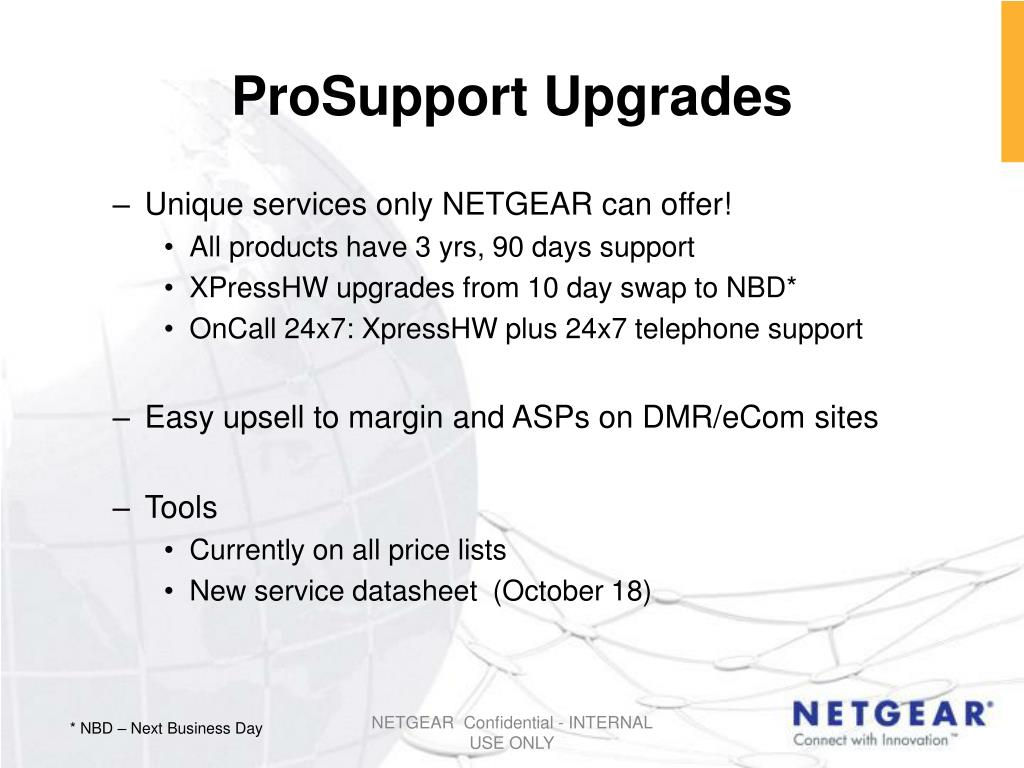 ProSupport Upgrades

– Unique services only NETGEAR can offer!
• All products have 3 yrs, 90 days support
• XPressHW upgrades from 10 day swap to NBD*
• OnCall 24x7: XpressHW plus 24x7 telephone support

– Easy upsell to margin and ASPs on DMR/eCom sites

– Tools
• Currently on all price lists
• New service datasheet (October 18)

* NBD – Next Business Day

NETGEAR Confidential - INTERNAL USE ONLY

NETGEAR®
Connect with Innovation™